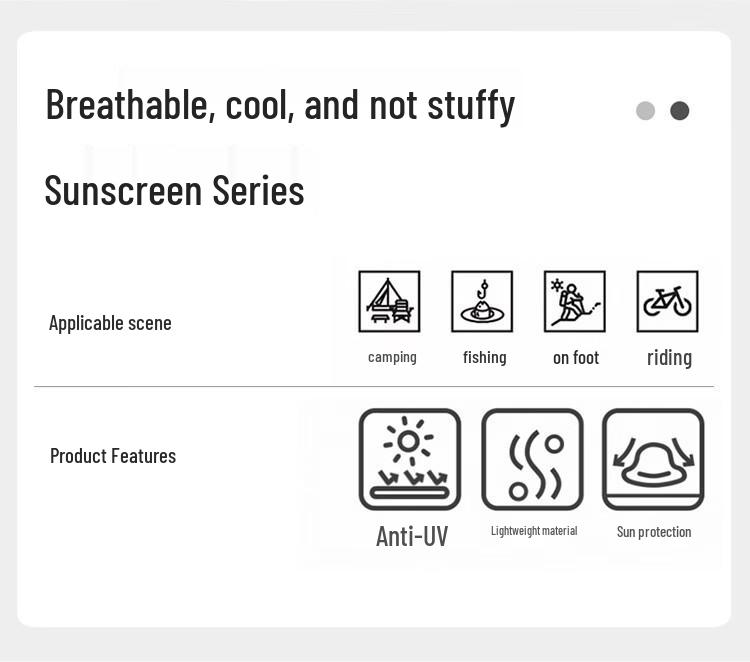 Breathable, cool, and not stuffy

Sunscreen Series

Applicable scene

camping fishing on foot riding

Product Features

Anti-UV Lightweight material Sun protection